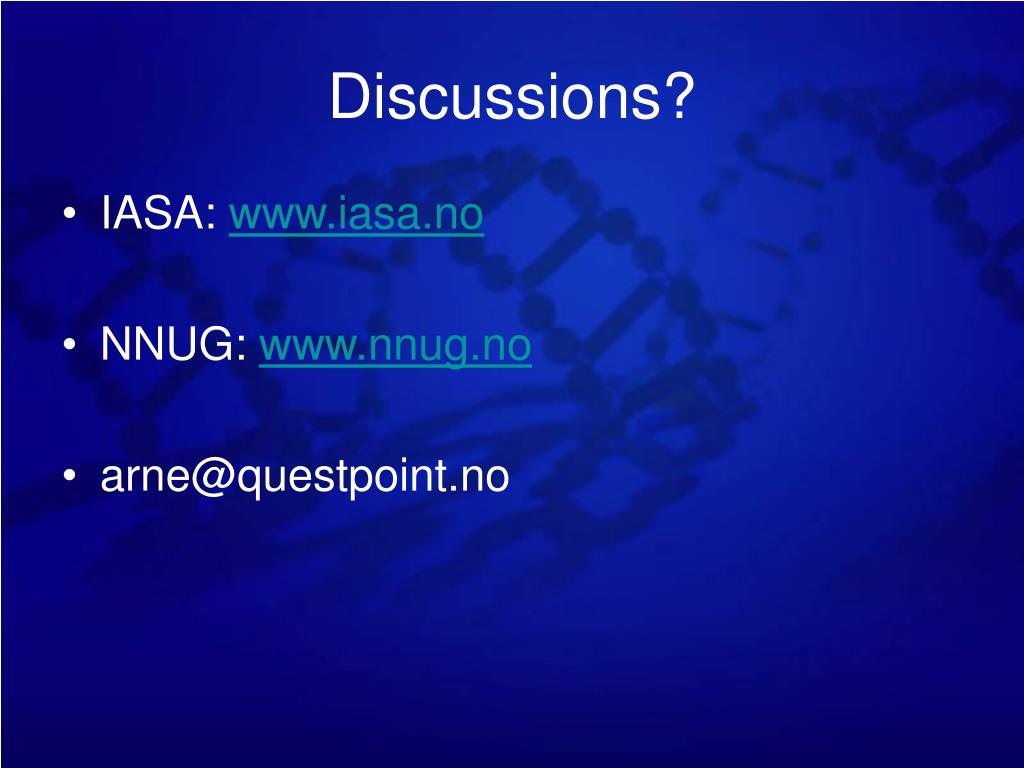 Discussions?

• IASA: www.iasa.no

• NNUG: www.nnug.no

• arne@questpoint.no